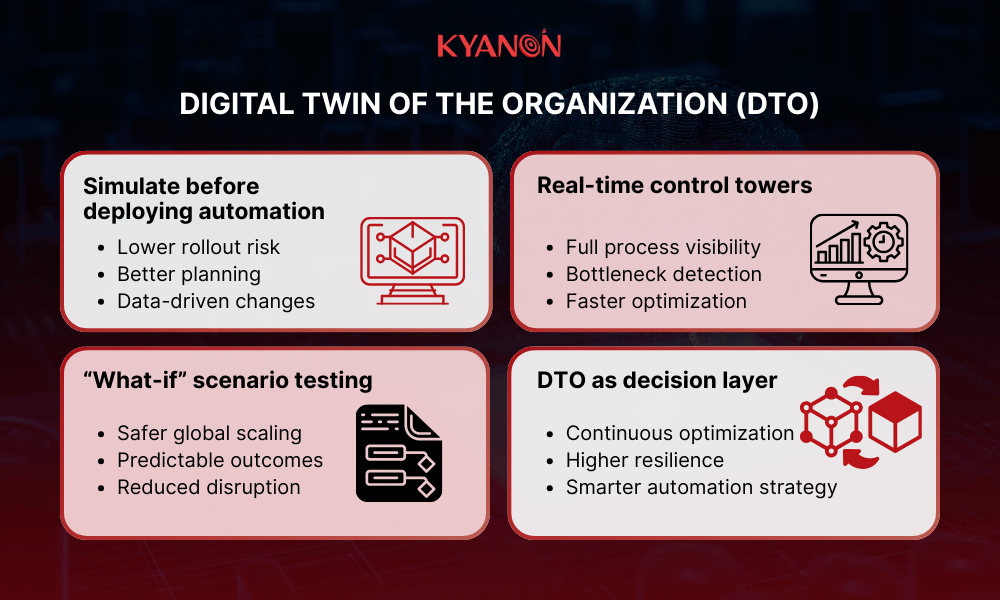 KYANON

DIGITAL TWIN OF THE ORGANIZATION (DTO)

Simulate before deploying automation
• Lower rollout risk
• Better planning
• Data-driven changes

Real-time control towers
• Full process visibility
• Bottleneck detection
• Faster optimization

"What-if" scenario testing
• Safer global scaling
• Predictable outcomes
• Reduced disruption

DTO as decision layer
• Continuous optimization
• Higher resilience
• Smarter automation strategy